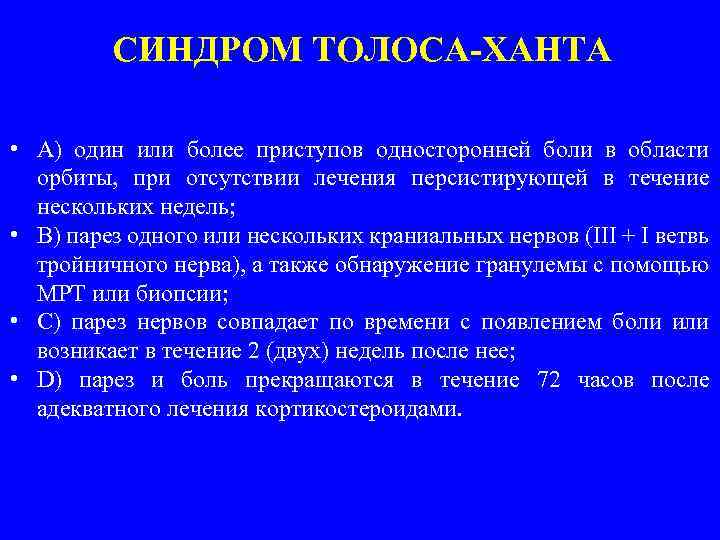 СИНДРОМ ТОЛОСА-ХАНТА

• А) один или более приступов односторонней боли в области орбиты, при отсутствии лечения персистирующей в течение нескольких недель;
• В) парез одного или нескольких краниальных нервов (III + I ветвь тройничного нерва), а также обнаружение гранулемы с помощью МРТ или биопсии;
• С) парез нервов совпадает по времени с появлением боли или возникает в течение 2 (двух) недель после нее;
• D) парез и боль прекращаются в течение 72 часов после адекватного лечения кортикостероидами.